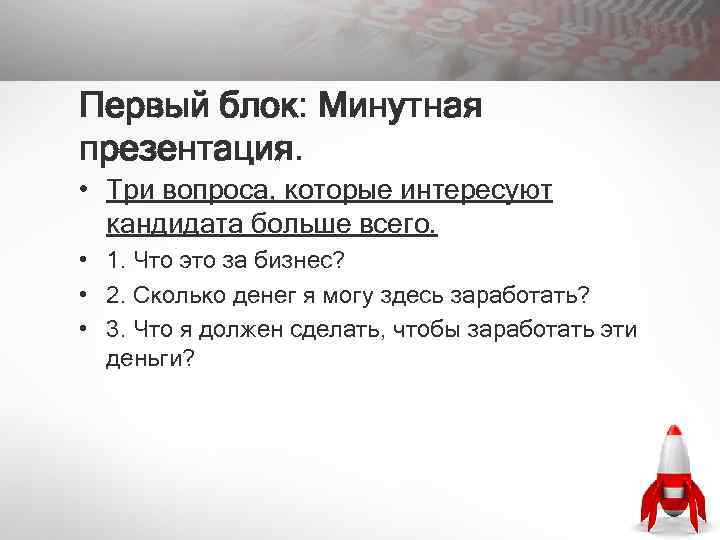 Первый блок: Минутная презентация.

• Три вопроса, которые интересуют кандидата больше всего.
• 1. Что это за бизнес?
• 2. Сколько денег я могу здесь заработать?
• 3. Что я должен сделать, чтобы заработать эти деньги?